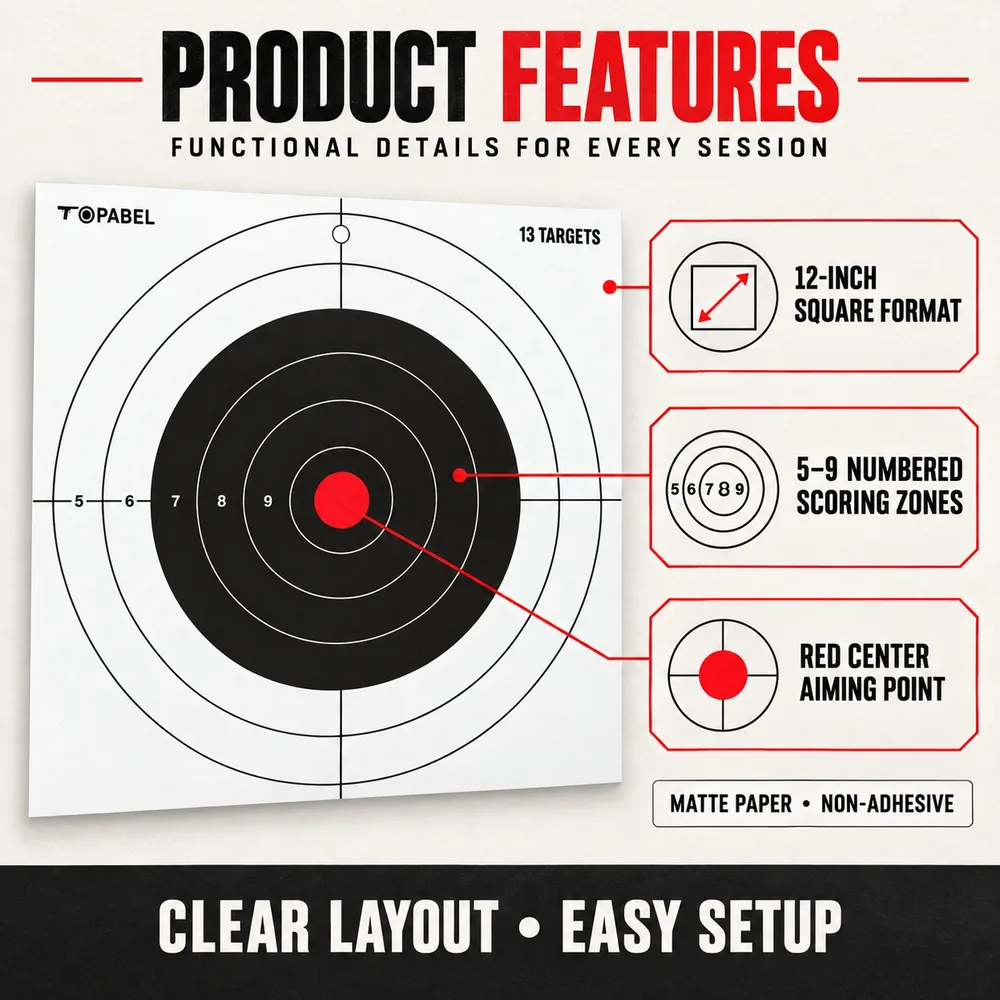 PRODUCT FEATURES

FUNCTIONAL DETAILS FOR EVERY SESSION

TOPABEL

13 TARGETS

5 6 7 8 9

12-INCH SQUARE FORMAT

5 6 7 8 9

5–9 NUMBERED SCORING ZONES

RED CENTER AIMING POINT

MATTE PAPER • NON-ADHESIVE

CLEAR LAYOUT • EASY SETUP